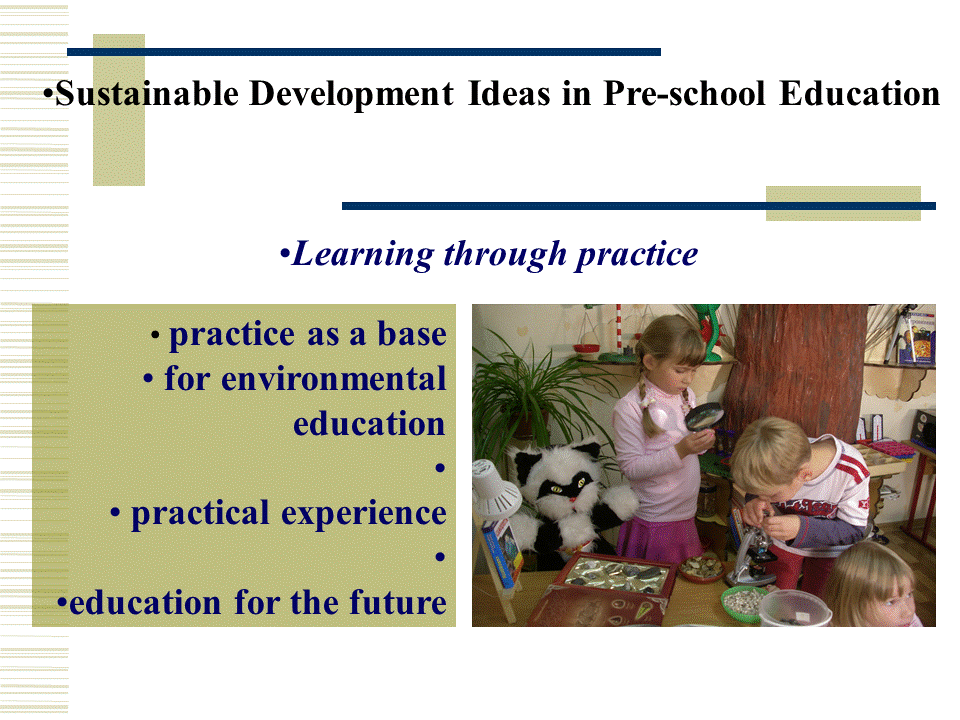 •Sustainable Development Ideas in Pre-school Education

•Learning through practice

• practice as a base
• for environmental education
•
• practical experience
•
•education for the future